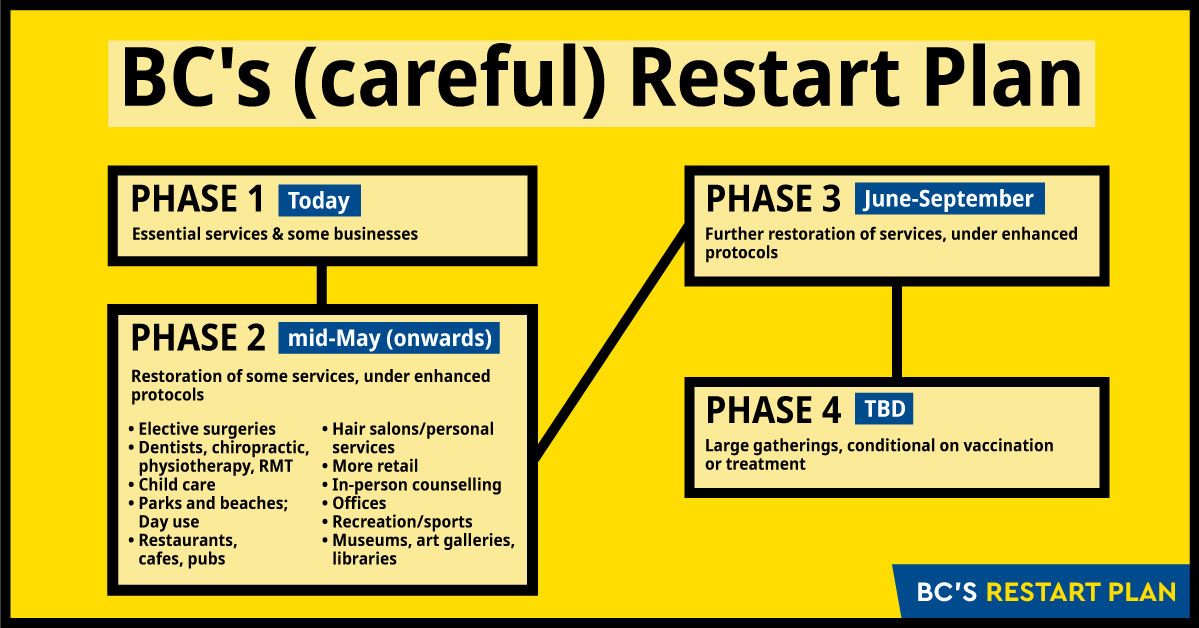 BC's (careful) Restart Plan

PHASE 1 Today

Essential services & some businesses

PHASE 2 mid-May (onwards)

Restoration of some services, under enhanced protocols

• Elective surgeries
• Dentists, chiropractic, physiotherapy, RMT
• Child care
• Parks and beaches; Day use
• Restaurants, cafes, pubs

• Hair salons/personal services
• More retail
• In-person counselling
• Offices
• Recreation/sports
• Museums, art galleries, libraries

PHASE 3 June-September

Further restoration of services, under enhanced protocols

PHASE 4 TBD

Large gatherings, conditional on vaccination or treatment

BC'S RESTART PLAN